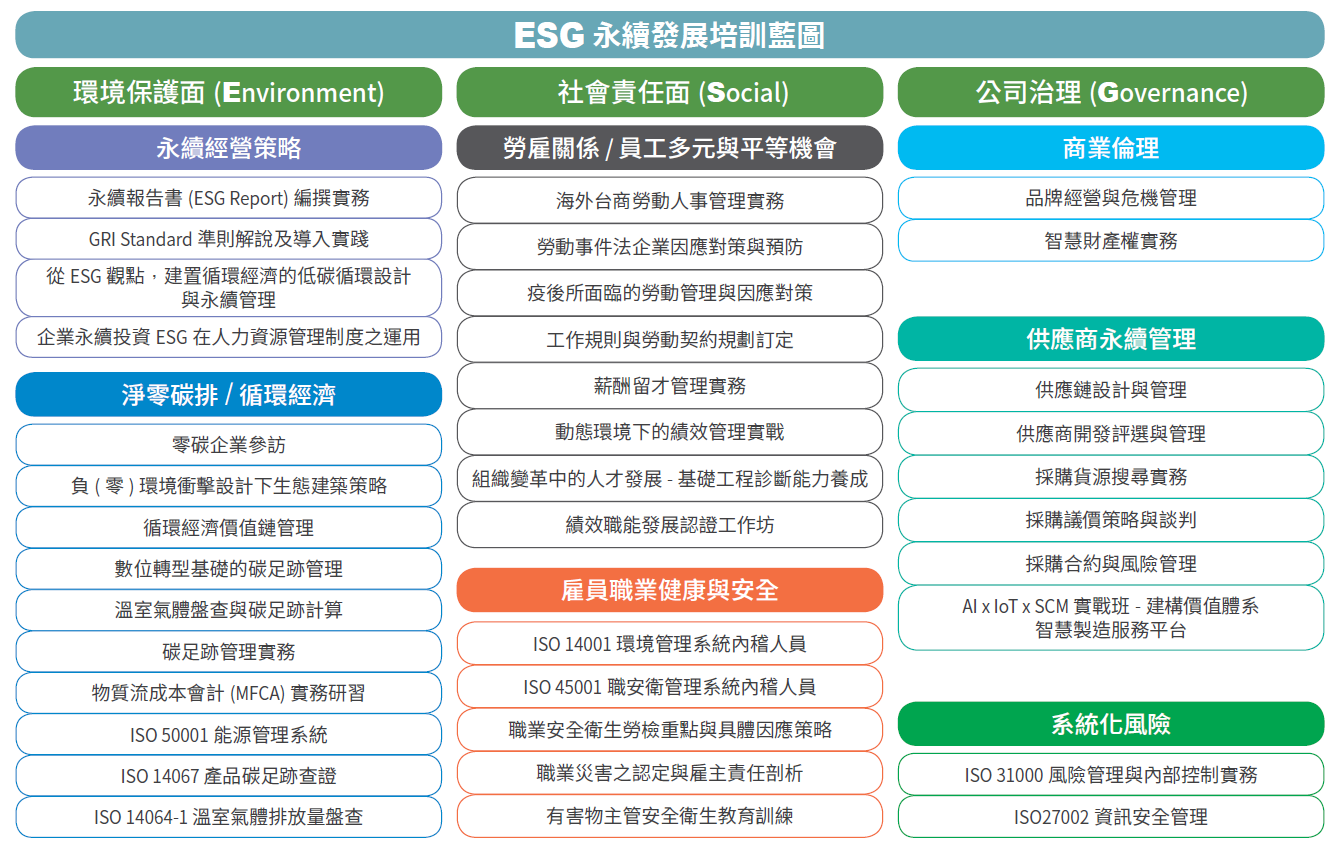 ESG 永續發展培訓藍圖

環境保護面 (Environment)

永續經營策略

永續報告書 (ESG Report) 編撰實務

GRI Standard 準則解說及導入實踐

從 ESG 觀點，建置循環經濟的低碳循環設計與永續管理

企業永續投資 ESG 在人力資源管理制度之運用

淨零碳排 / 循環經濟

零碳企業參訪

負 ( 零 ) 環境衝擊設計下生態建築策略

循環經濟價值鏈管理

數位轉型基礎的碳足跡管理

溫室氣體盤查與碳足跡計算

碳足跡管理實務

物質流成本會計 (MFCA) 實務研習

ISO 50001 能源管理系統

ISO 14067 產品碳足跡查證

ISO 14064-1 溫室氣體排放量盤查

社會責任面 (Social)

勞雇關係 / 員工多元與平等機會

海外台商勞動人事管理實務

勞動事件法企業因應對策與預防

疫後所面臨的勞動管理與因應對策

工作規則與勞動契約規劃訂定

薪酬留才管理實務

動態環境下的績效管理實戰

組織變革中的人才發展 - 基礎工程診斷能力養成

績效職能發展認證工作坊

雇員職業健康與安全

ISO 14001 環境管理系統內稽人員

ISO 45001 職安衛管理系統內稽人員

職業安全衛生勞檢重點與具體因應策略

職業災害之認定與雇主責任剖析

有害物主管安全衛生教育訓練

公司治理 (Governance)

商業倫理

品牌經營與危機管理

智慧財產權實務

供應商永續管理

供應鏈設計與管理

供應商開發評選與管理

採購貨源搜尋實務

採購議價策略與談判

採購合約與風險管理

AI x IoT x SCM 實戰班 - 建構價值體系智慧製造服務平台

系統化風險

ISO 31000 風險管理與內部控制實務

ISO27002 資訊安全管理